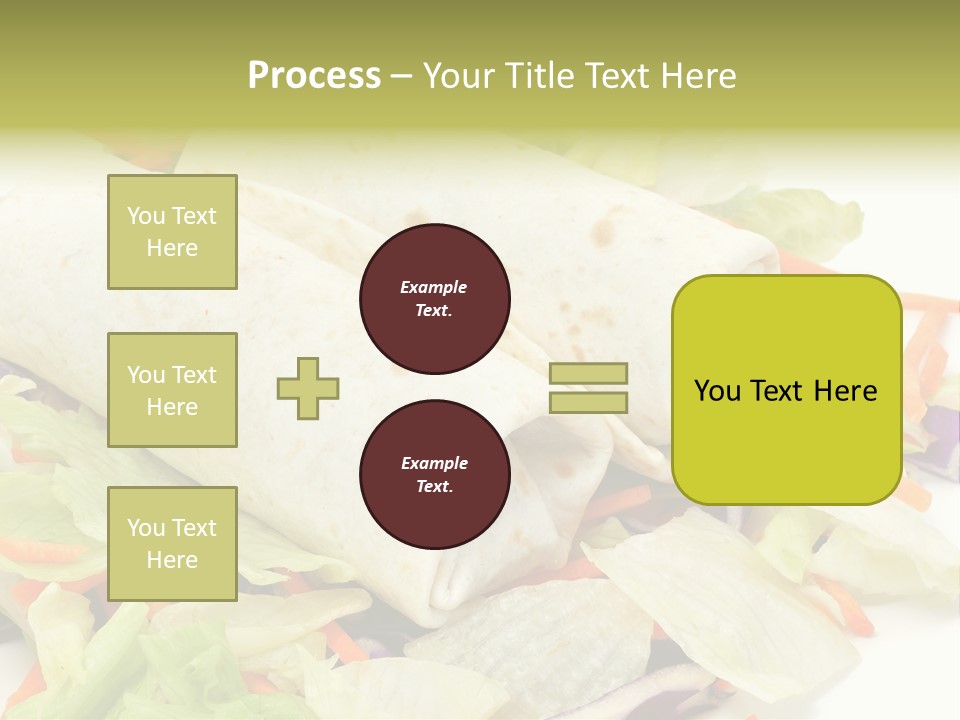 Process – Your Title Text Here

You Text Here

You Text Here

You Text Here

Example Text.

Example Text.

You Text Here